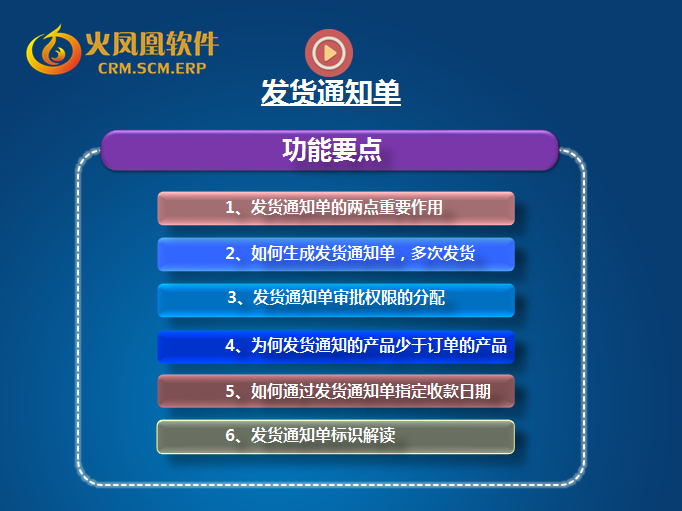 火凤凰软件
CRM.SCM.ERP

发货通知单

功能要点

1、发货通知单的两点重要作用

2、如何生成发货通知单，多次发货

3、发货通知单审批权限的分配

4、为何发货通知的产品少于订单的产品

5、如何通过发货通知单指定收款日期

6、发货通知单标识解读